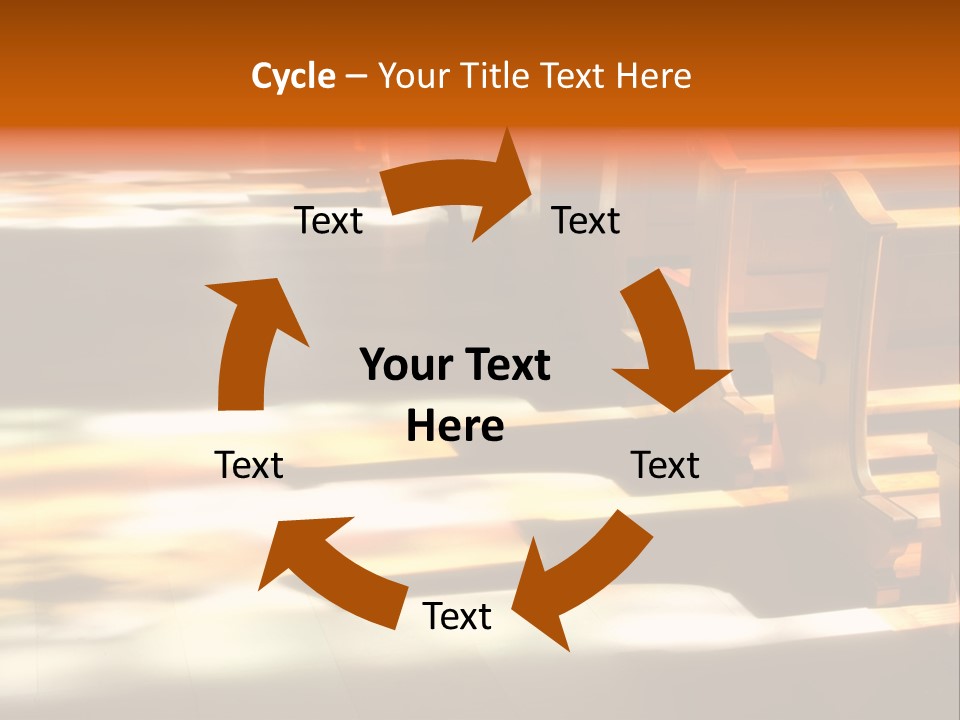 Cycle – Your Title Text Here

Text

Text

Your Text Here

Text

Text

Text